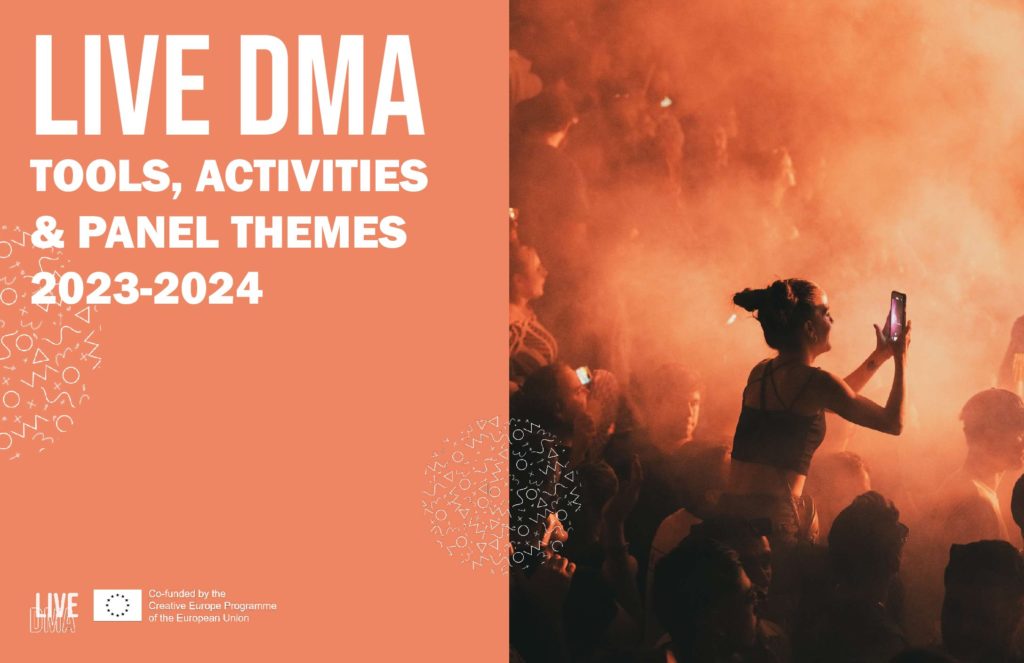 LIVE DMA
TOOLS, ACTIVITIES & PANEL THEMES 2023-2024

LIVE DMA

Co-funded by the Creative Europe Programme of the European Union